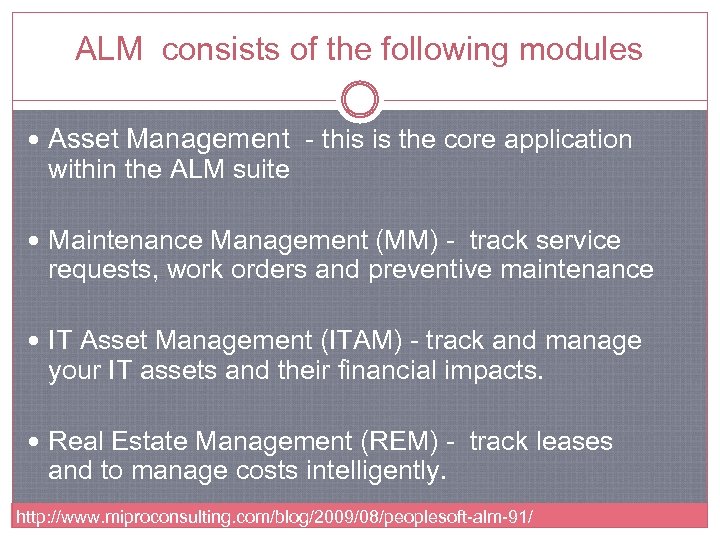 ALM consists of the following modules

• Asset Management - this is the core application within the ALM suite

• Maintenance Management (MM) - track service requests, work orders and preventive maintenance

• IT Asset Management (ITAM) - track and manage your IT assets and their financial impacts.

• Real Estate Management (REM) - track leases and to manage costs intelligently.

http://www.miproconsulting.com/blog/2009/08/peoplesoft-alm-91/